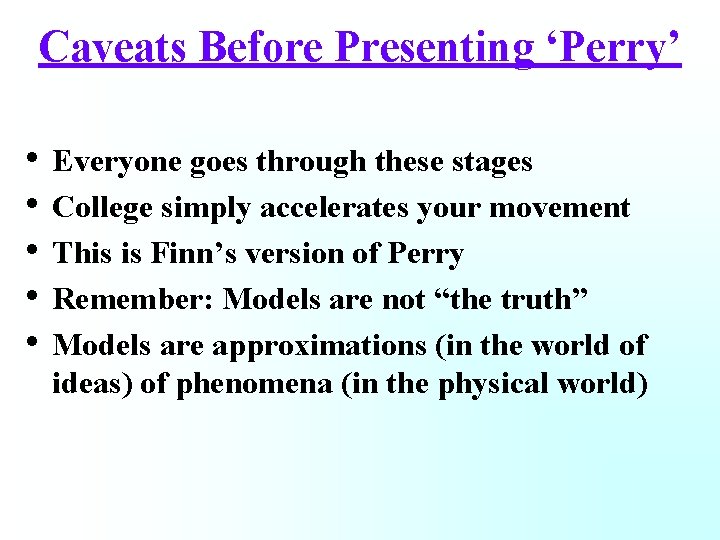 Caveats Before Presenting ‘Perry’

• Everyone goes through these stages
• College simply accelerates your movement
• This is Finn’s version of Perry
• Remember: Models are not “the truth”
• Models are approximations (in the world of ideas) of phenomena (in the physical world)